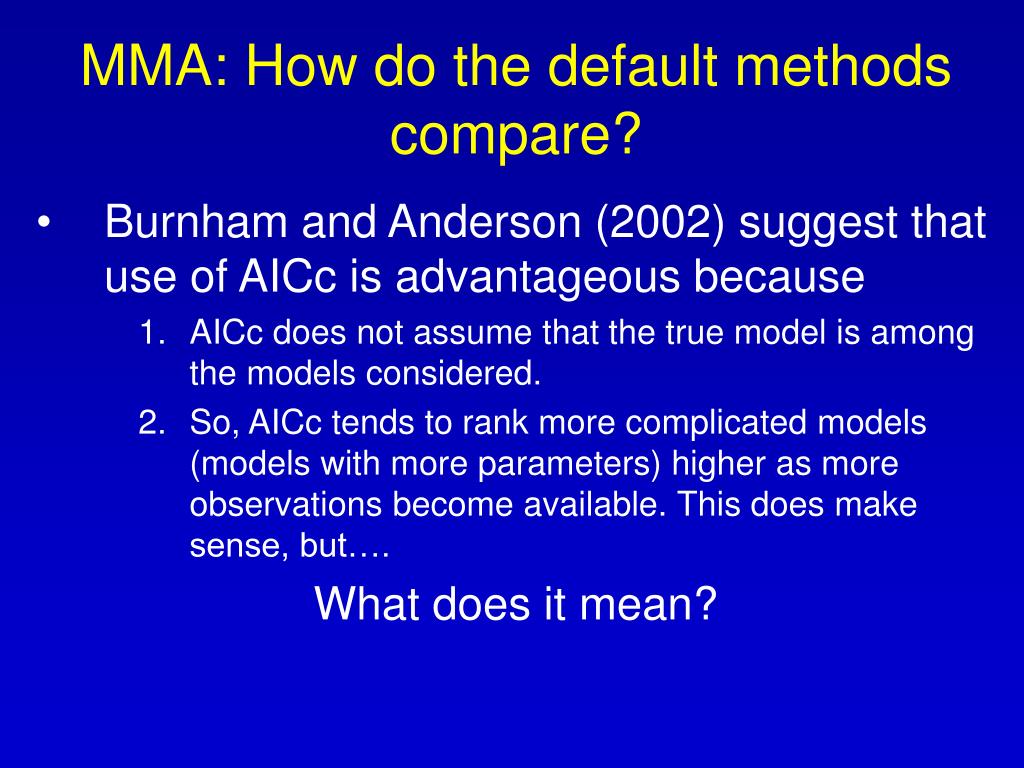 MMA: How do the default methods compare?

• Burnham and Anderson (2002) suggest that use of AICc is advantageous because

1. AICc does not assume that the true model is among the models considered.
2. So, AICc tends to rank more complicated models (models with more parameters) higher as more observations become available. This does make sense, but….

What does it mean?